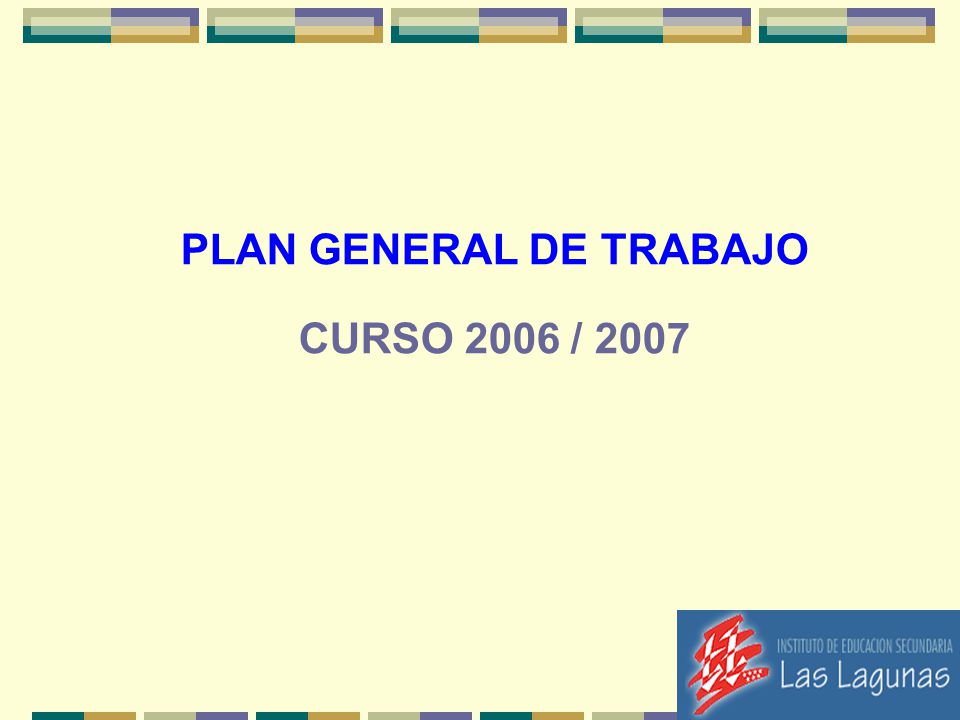 PLAN GENERAL DE TRABAJO

CURSO 2006 / 2007

INSTITUTO DE EDUCACION SECUNDARIA
Las Lagunas